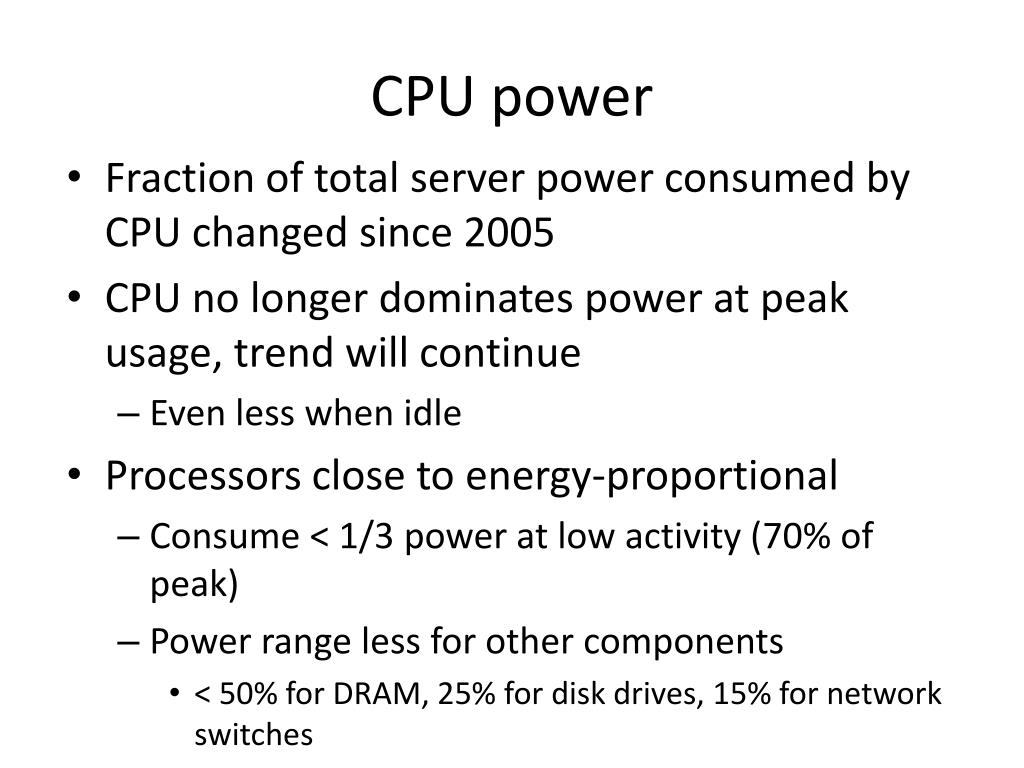 CPU power

• Fraction of total server power consumed by CPU changed since 2005
• CPU no longer dominates power at peak usage, trend will continue
– Even less when idle
• Processors close to energy-proportional
– Consume < 1/3 power at low activity (70% of peak)
– Power range less for other components
• < 50% for DRAM, 25% for disk drives, 15% for network switches